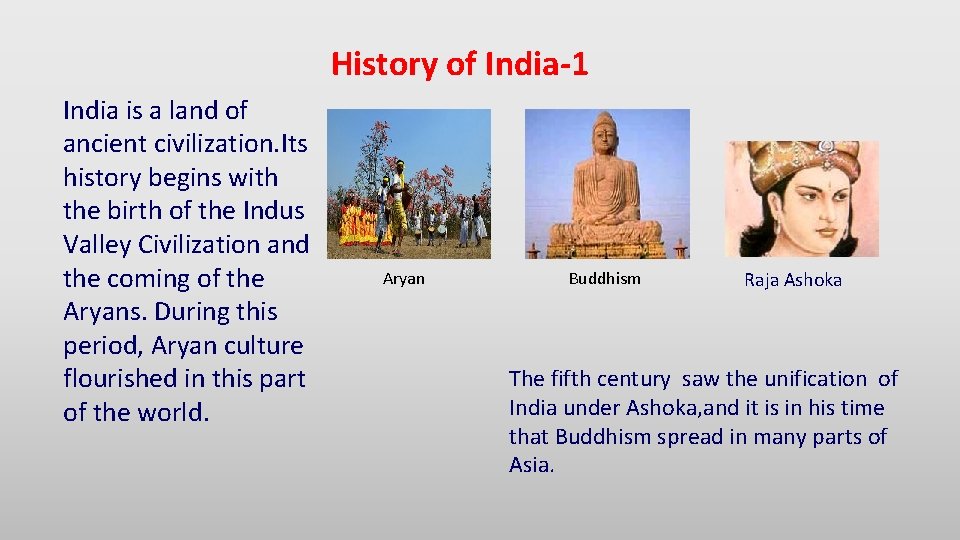 History of India-1

India is a land of ancient civilization.Its history begins with the birth of the Indus Valley Civilization and the coming of the Aryans. During this period, Aryan culture flourished in this part of the world.

Aryan

Buddhism

Raja Ashoka

The fifth century saw the unification of India under Ashoka,and it is in his time that Buddhism spread in many parts of Asia.